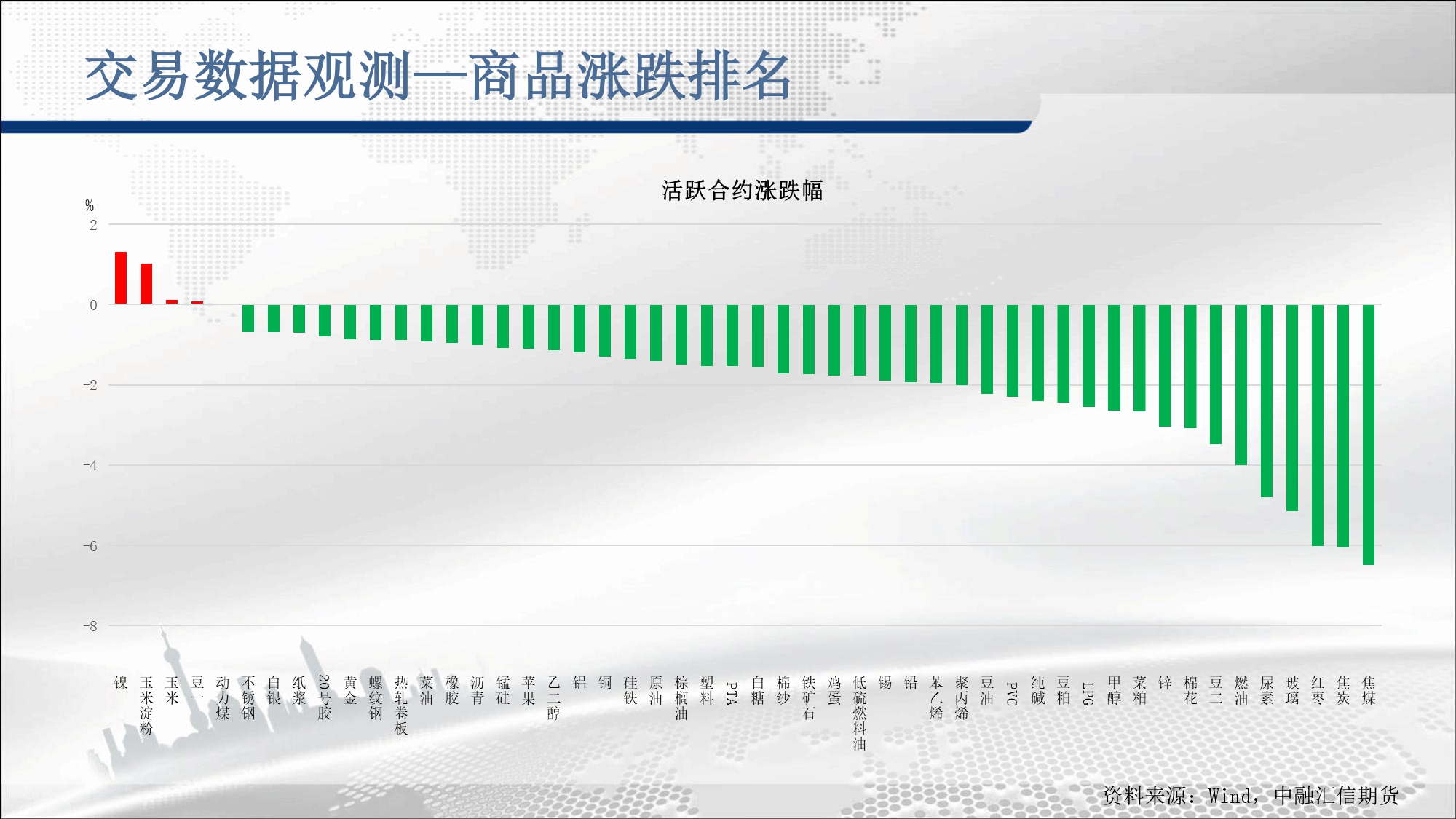 交易数据观测—商品涨跌排名

活跃合约涨跌幅

%
2
0
-2
-4
-6
-8

镍
玉米淀粉
玉米
豆一
动力煤
不锈钢
白银
纸浆
20号胶
黄金
螺纹钢
热轧卷板
菜油
橡胶
沥青
锰硅
苹果
乙二醇
铝
铜
硅铁
原油
棕榈油
塑料
PTA
白糖
棉纱
铁矿石
鸡蛋
低硫燃料油
锡
铅
苯乙烯
聚丙烯
豆油
PVC
纯碱
豆粕
LPG
甲醇
菜粕
锌
棉花
豆二
燃油
尿素
玻璃
红枣
焦炭
焦煤

资料来源：Wind，中融汇信期货